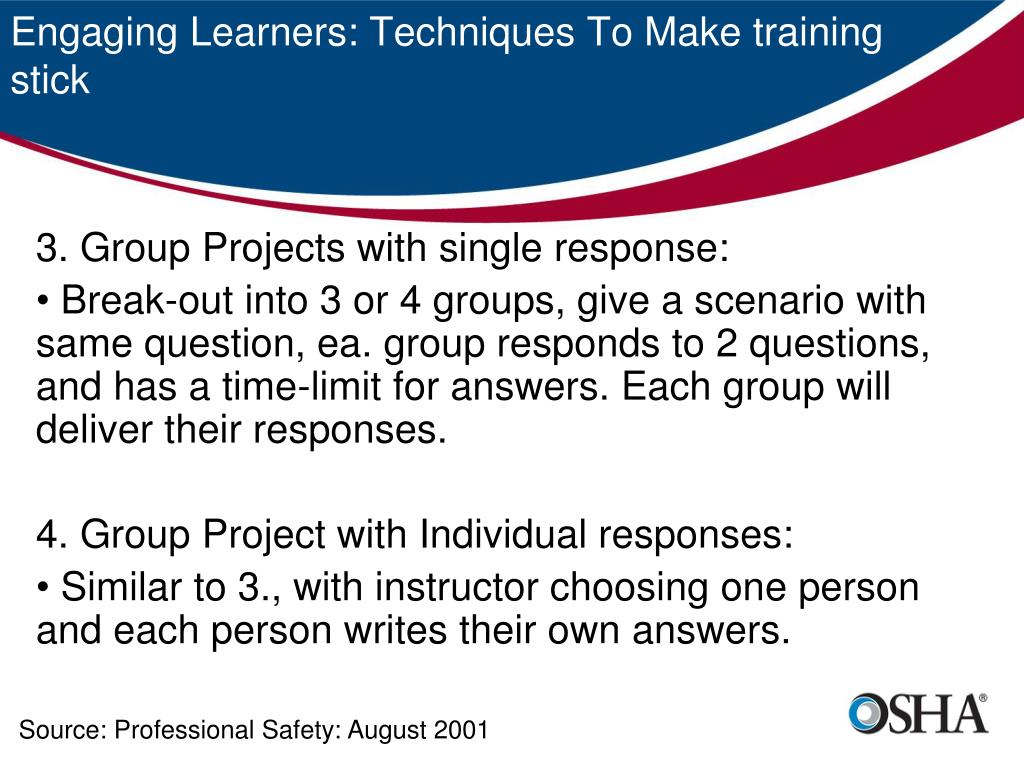 Engaging Learners: Techniques To Make training stick

3. Group Projects with single response:

• Break-out into 3 or 4 groups, give a scenario with same question, ea. group responds to 2 questions, and has a time-limit for answers. Each group will deliver their responses.

4. Group Project with Individual responses:

• Similar to 3., with instructor choosing one person and each person writes their own answers.

Source: Professional Safety: August 2001

OSHA®